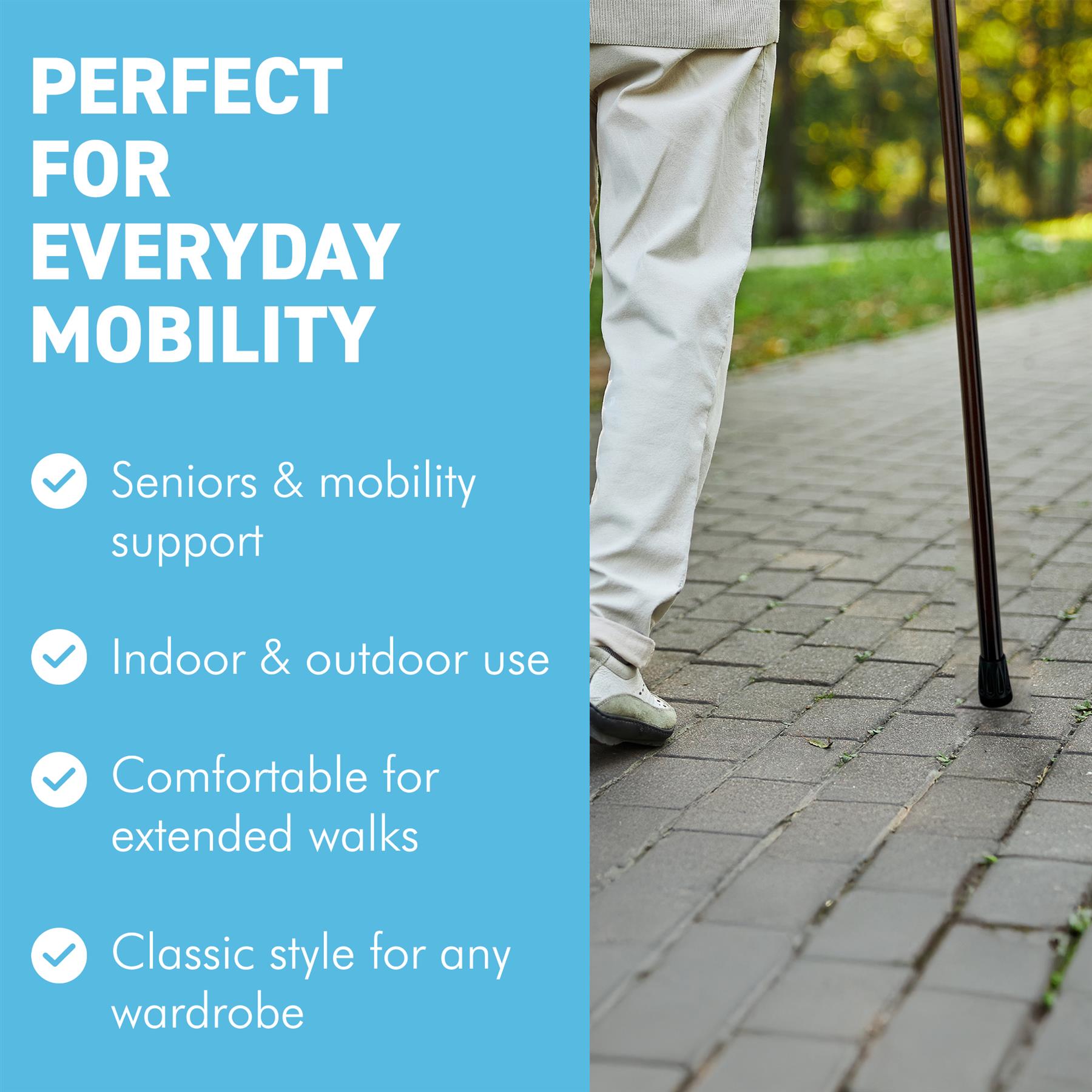 PERFECT FOR EVERYDAY MOBILITY

Seniors & mobility support

Indoor & outdoor use

Comfortable for extended walks

Classic style for any wardrobe